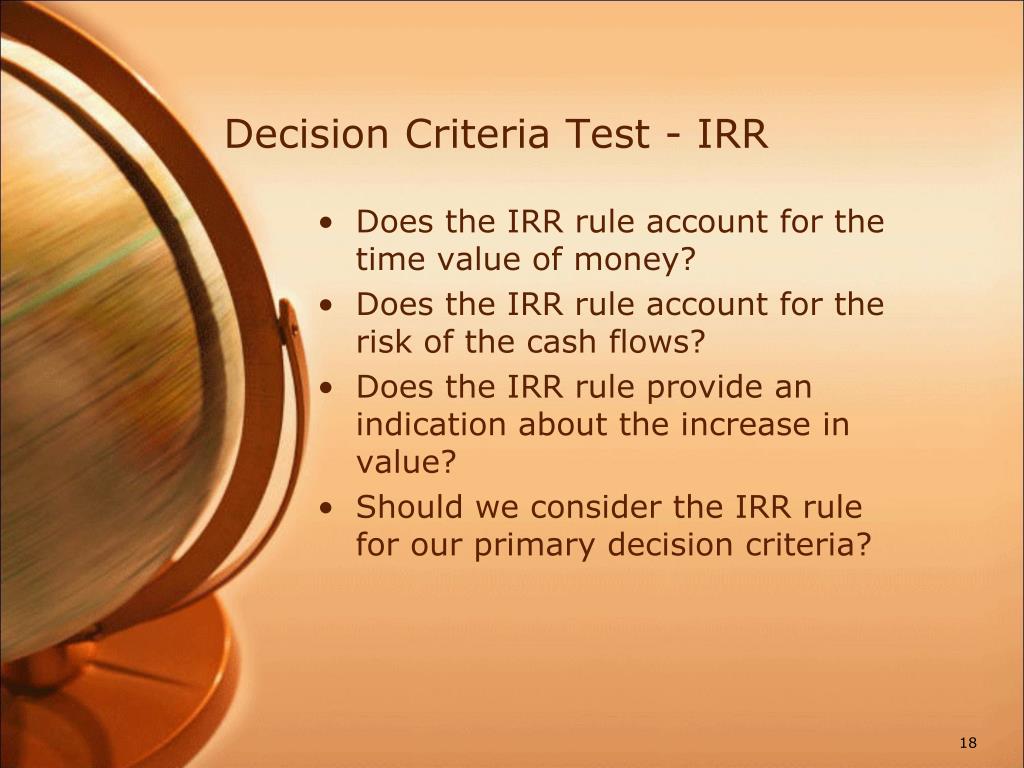 Decision Criteria Test - IRR

• Does the IRR rule account for the time value of money?
• Does the IRR rule account for the risk of the cash flows?
• Does the IRR rule provide an indication about the increase in value?
• Should we consider the IRR rule for our primary decision criteria?

18